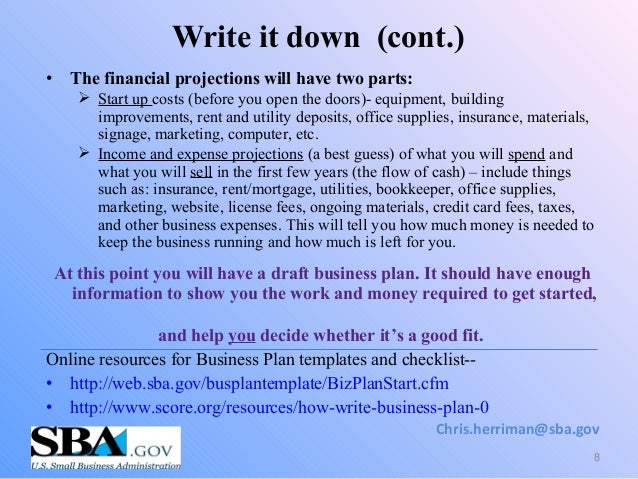 Write it down (cont.)

• The financial projections will have two parts:

➢ Start up costs (before you open the doors)- equipment, building improvements, rent and utility deposits, office supplies, insurance, materials, signage, marketing, computer, etc.

➢ Income and expense projections (a best guess) of what you will spend and what you will sell in the first few years (the flow of cash) – include things such as: insurance, rent/mortgage, utilities, bookkeeper, office supplies, marketing, website, license fees, ongoing materials, credit card fees, taxes, and other business expenses. This will tell you how much money is needed to keep the business running and how much is left for you.

At this point you will have a draft business plan. It should have enough information to show you the work and money required to get started,

and help you decide whether it's a good fit.

Online resources for Business Plan templates and checklist--

• http://web.sba.gov/busplantemplate/BizPlanStart.cfm

• http://www.score.org/resources/how-write-business-plan-0

Chris.herriman@sba.gov

SBA.GOV
U.S. Small Business Administration

8